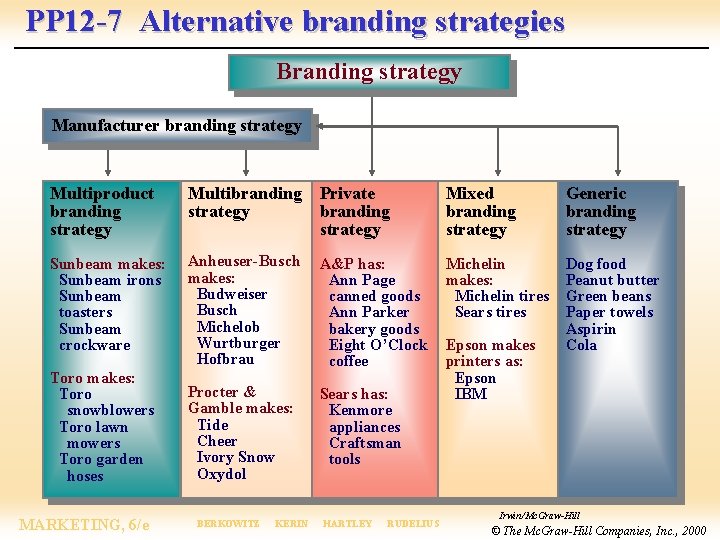 PP12-7 Alternative branding strategies

Branding strategy

Manufacturer branding strategy

Multiproduct branding strategy

Sunbeam makes:
Sunbeam irons
Sunbeam toasters
Sunbeam crockware

Toro makes:
Toro snowblowers
Toro lawn mowers
Toro garden hoses

Multibranding strategy

Anheuser-Busch makes:
Budweiser
Busch
Michelob
Wurtburger
Hofbrau

Procter & Gamble makes:
Tide
Cheer
Ivory Snow
Oxydol

Private branding strategy

A&P has:
Ann Page canned goods
Ann Parker bakery goods
Eight O'Clock coffee

Sears has:
Kenmore appliances
Craftsman tools

Mixed branding strategy

Michelin makes:
Michelin tires
Sears tires

Epson makes printers as:
Epson
IBM

Generic branding strategy

Dog food
Peanut butter
Green beans
Paper towels
Aspirin
Cola

MARKETING, 6/e

BERKOWITZ KERIN HARTLEY RUDELIUS

Irwin/McGraw-Hill
© The McGraw-Hill Companies, Inc., 2000